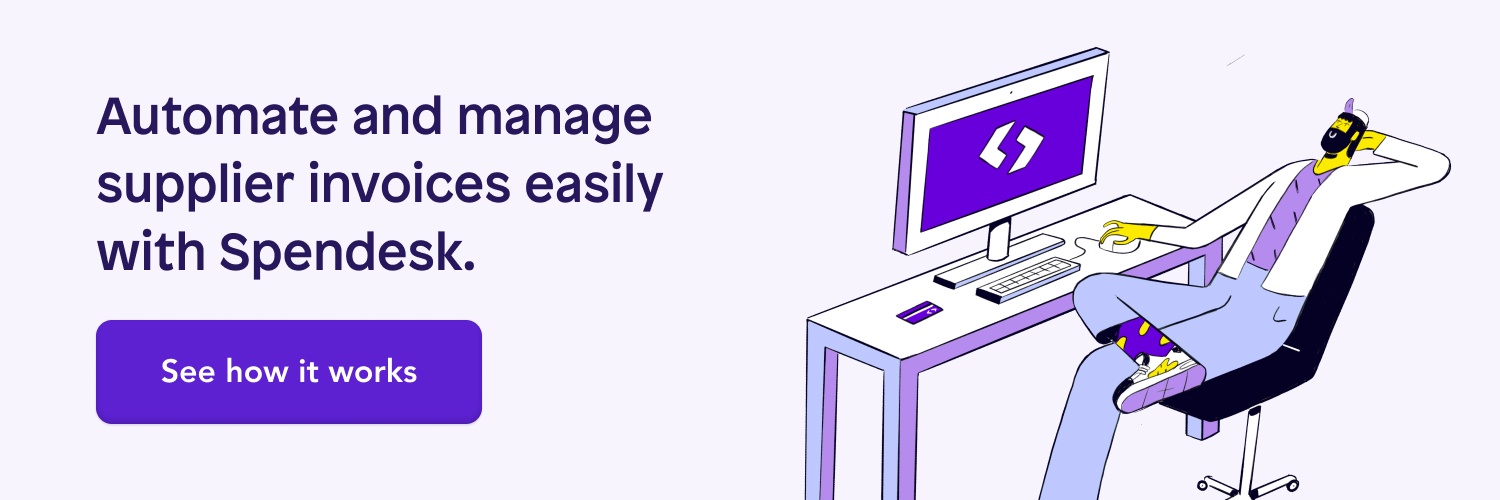 Automate and manage supplier invoices easily with Spendesk.

See how it works